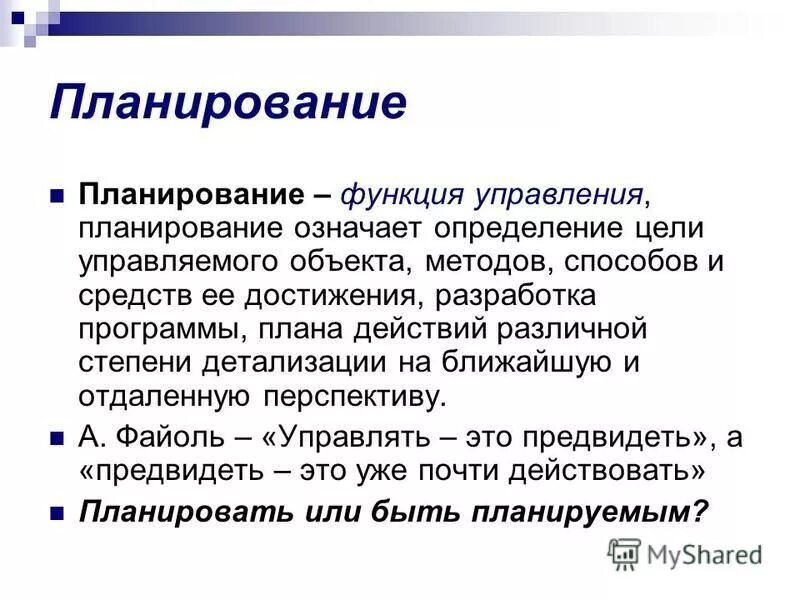 Планирование

Планирование – функция управления, планирование означает определение цели управляемого объекта, методов, способов и средств ее достижения, разработка программы, плана действий различной степени детализации на ближайшую и отдаленную перспективу.

А. Файоль – «Управлять – это предвидеть», а «предвидеть – это уже почти действовать»

Планировать или быть планируемым?

MyShared